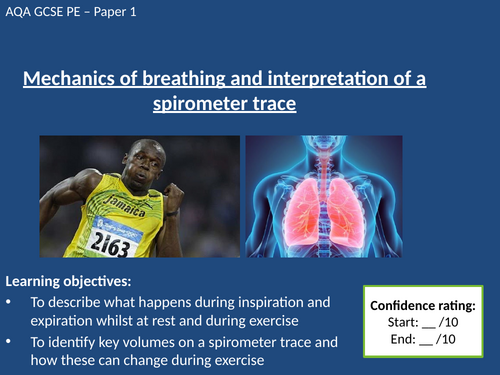 AQA GCSE PE – Paper 1

Mechanics of breathing and interpretation of a spirometer trace

Jamaica
2163

Learning objectives:
• To describe what happens during inspiration and expiration whilst at rest and during exercise
• To identify key volumes on a spirometer trace and how these can change during exercise

Confidence rating:
Start: __ /10
End: __ /10